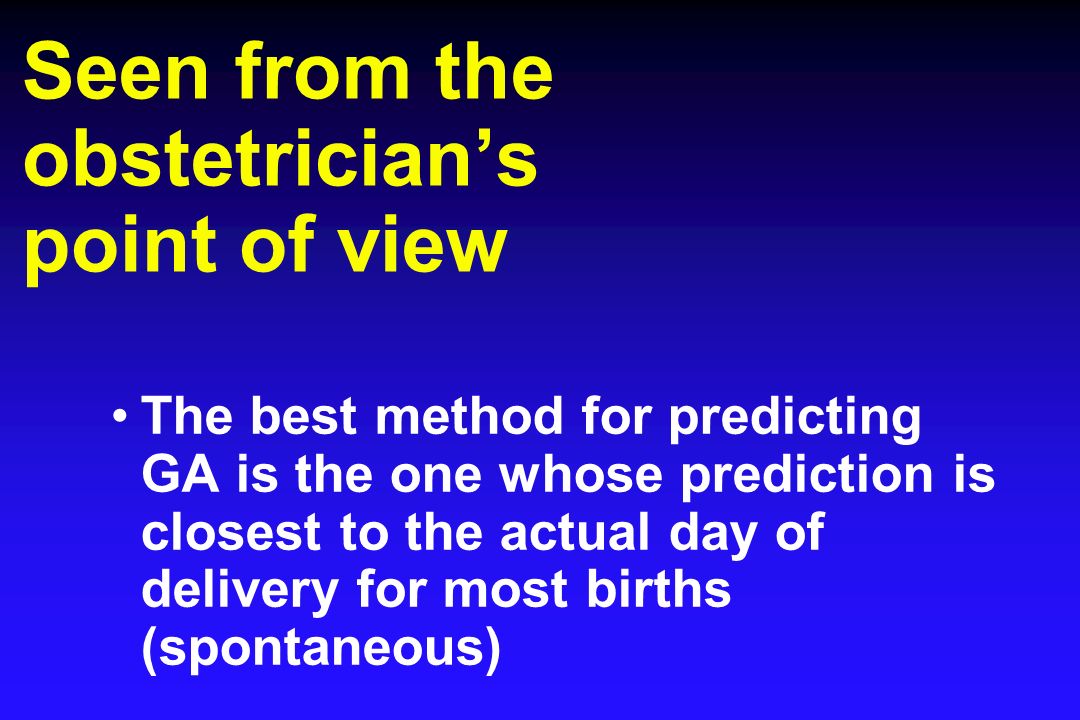 Seen from the obstetrician’s point of view

• The best method for predicting GA is the one whose prediction is closest to the actual day of delivery for most births (spontaneous)